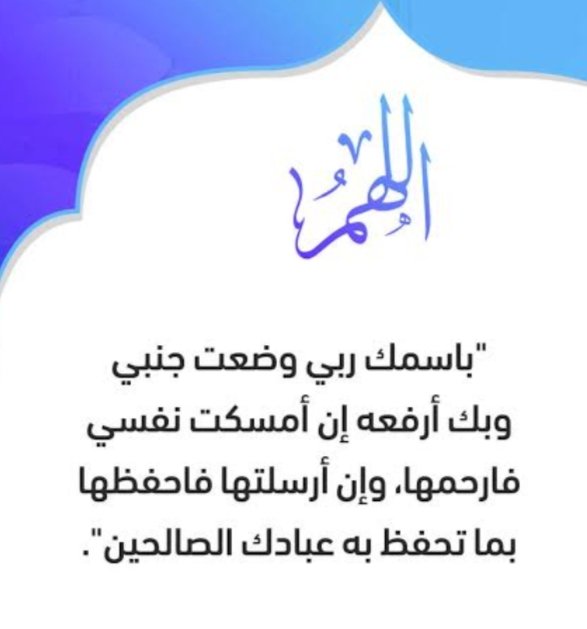 اللهم

"باسمك ربي وضعت جنبي وبك أرفعه إن أمسكت نفسي فارحمها، وإن أرسلتها فاحفظها بما تحفظ به عبادك الصالحين".